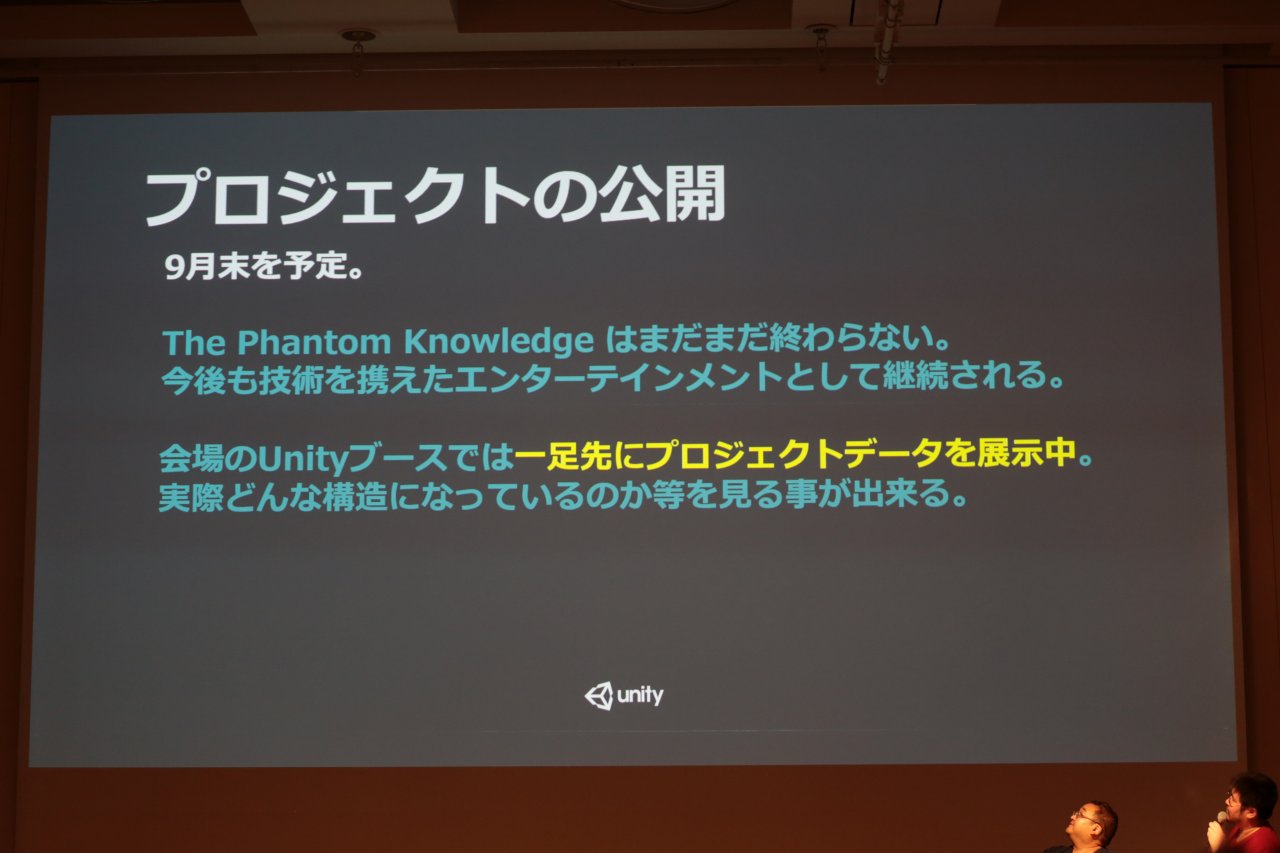 プロジェクトの公開

9月末を予定。

The Phantom Knowledge はまだまだ終わらない。
今後も技術を携えたエンターテインメントとして継続される。

会場のUnityブースでは一足先にプロジェクトデータを展示中。
実際どんな構造になっているのか等を見る事が出来る。

unity